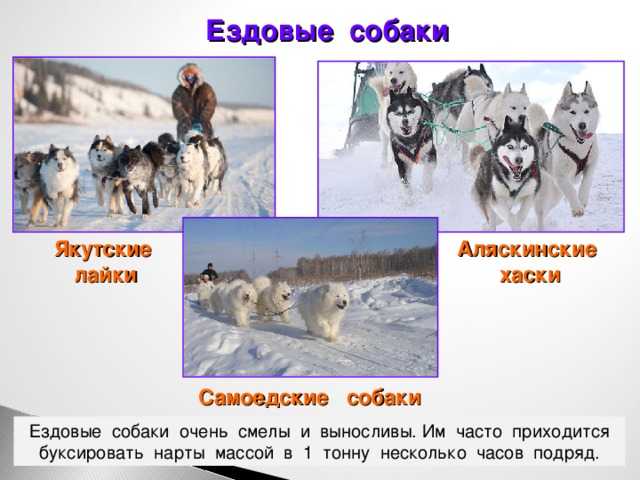 Ездовые собаки

Якутские лайки

Аляскинские хаски

Самоедские собаки

Ездовые собаки очень смелы и выносливы. Им часто приходится буксировать нарты массой в 1 тонну несколько часов подряд.